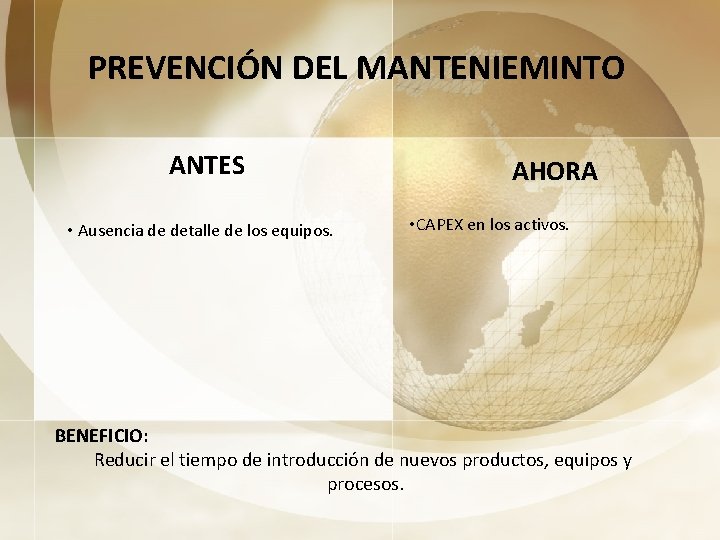 PREVENCIÓN DEL MANTENIEMINTO

ANTES

• Ausencia de detalle de los equipos.

AHORA

•CAPEX en los activos.

BENEFICIO:
Reducir el tiempo de introducción de nuevos productos, equipos y procesos.